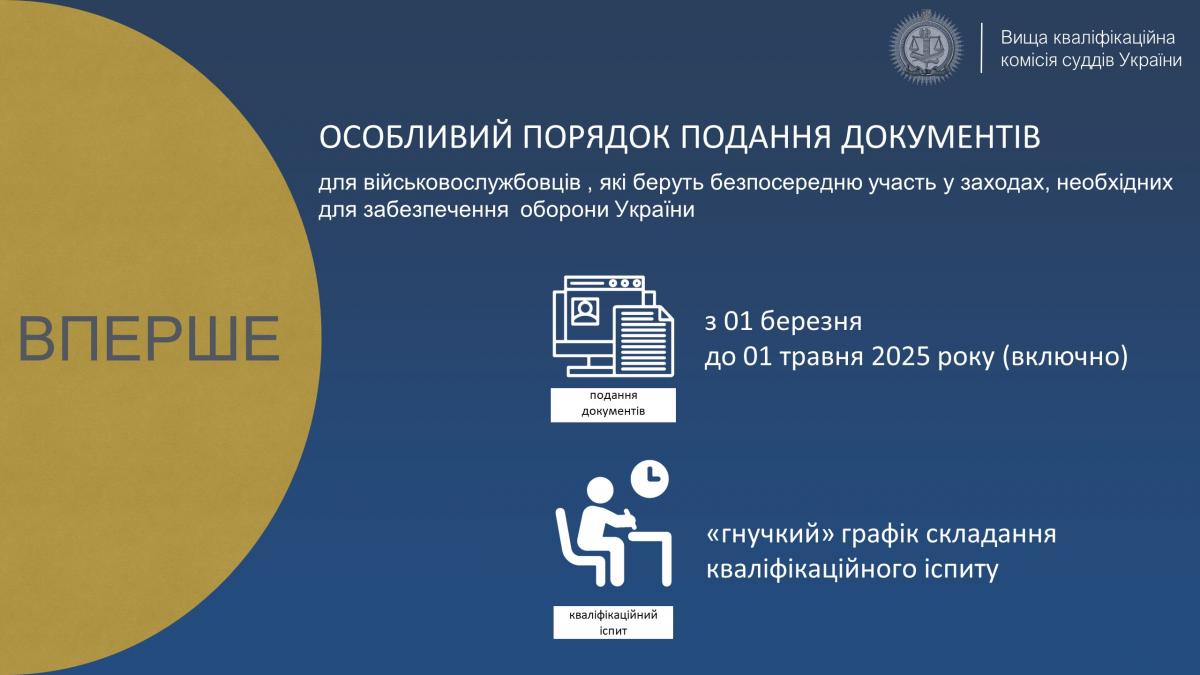 Вища кваліфікаційна комісія суддів України

ОСОБЛИВИЙ ПОРЯДОК ПОДАННЯ ДОКУМЕНТІВ

для військовослужбовців , які беруть безпосередню участь у заходах, необхідних для забезпечення  оборони України

ВПЕРШЕ

подання документів

з 01 березня
до 01 травня 2025 року (включно)

кваліфікаційний іспит

«гнучкий» графік складання кваліфікаційного іспиту